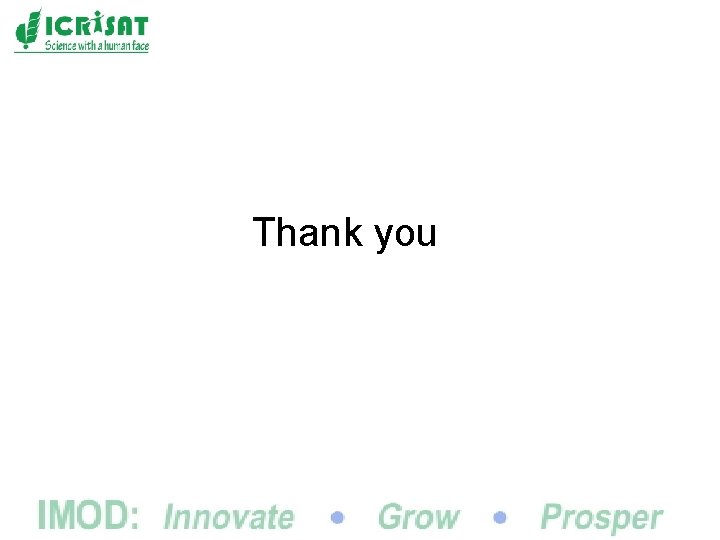 ICRISAT
Science with a human face

Thank you

IMOD: Innovate • Grow • Prosper